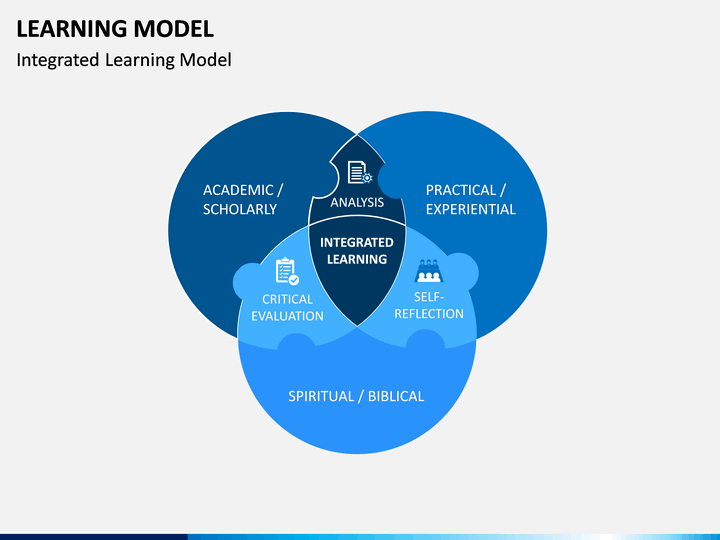 LEARNING MODEL

Integrated Learning Model

ACADEMIC / SCHOLARLY

ANALYSIS

PRACTICAL / EXPERIENTIAL

INTEGRATED LEARNING

CRITICAL EVALUATION

SELF-REFLECTION

SPIRITUAL / BIBLICAL